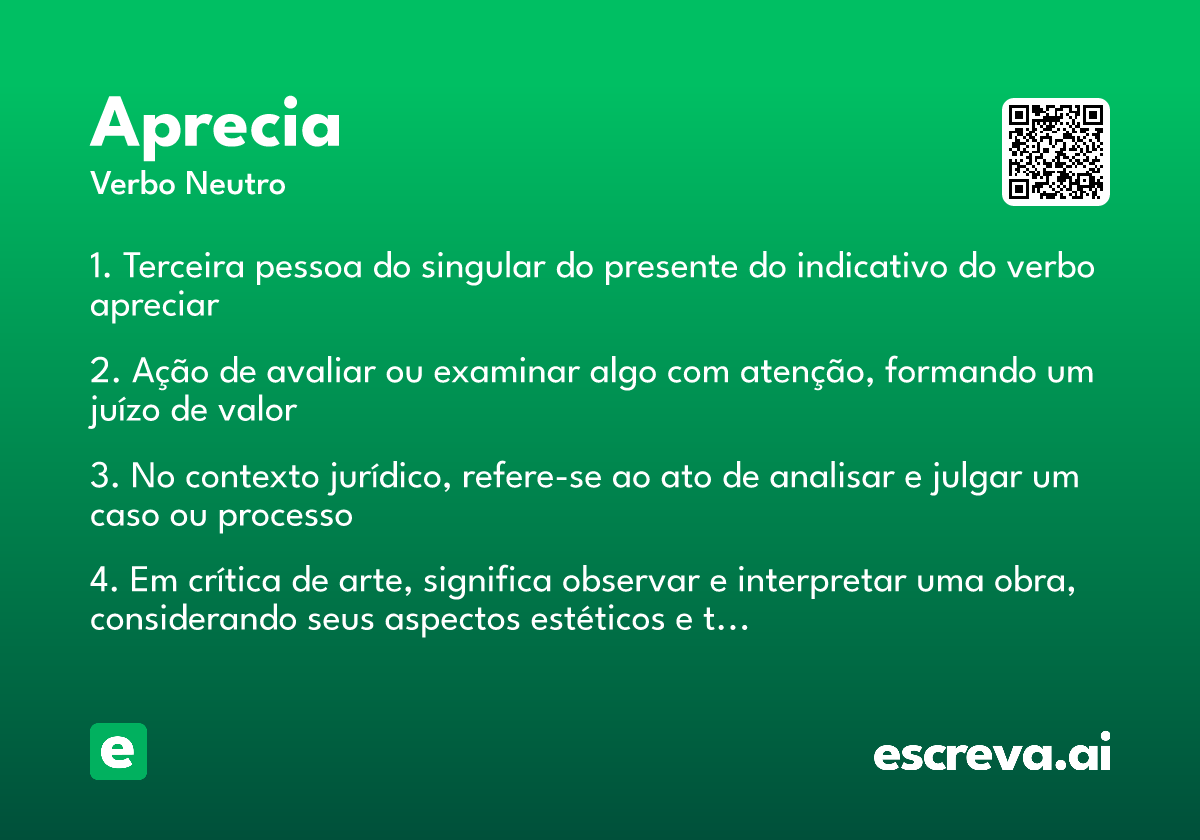 Aprecia
Verbo Neutro

1. Terceira pessoa do singular do presente do indicativo do verbo apreciar

2. Ação de avaliar ou examinar algo com atenção, formando um juízo de valor

3. No contexto jurídico, refere-se ao ato de analisar e julgar um caso ou processo

4. Em crítica de arte, significa observar e interpretar uma obra, considerando seus aspectos estéticos e t…

e

escreva.ai